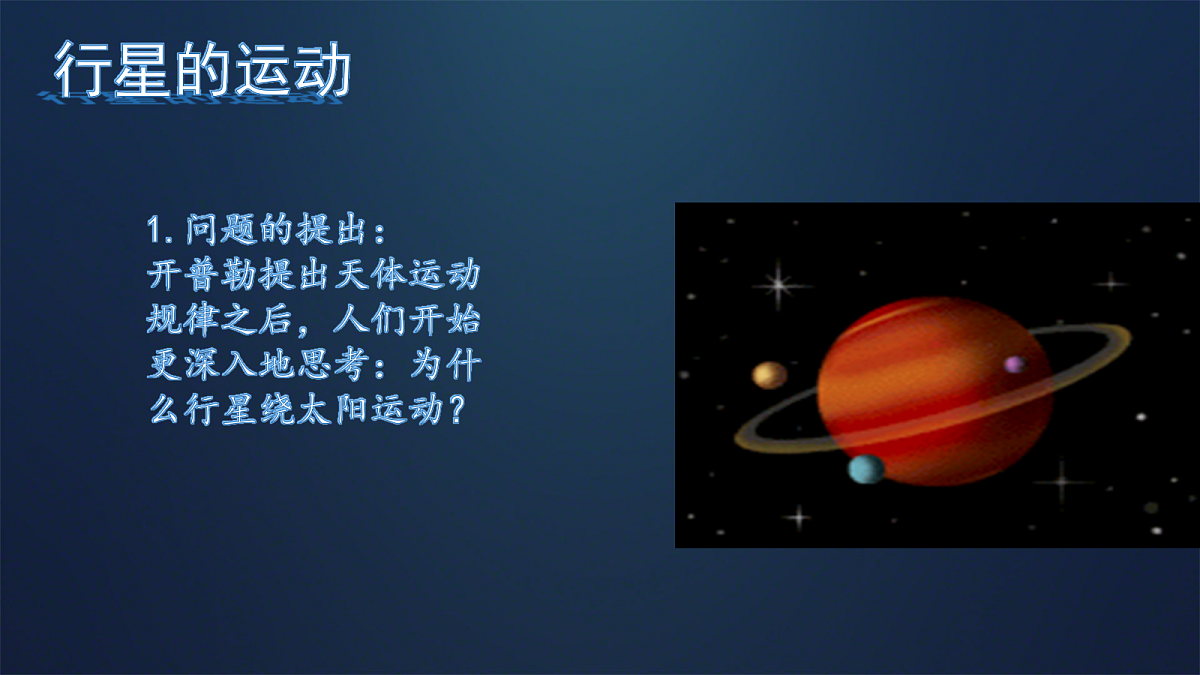 行星的运动

1.问题的提出：
开普勒提出天体运动规律之后，人们开始更深入地思考：为什么行星绕太阳运动？